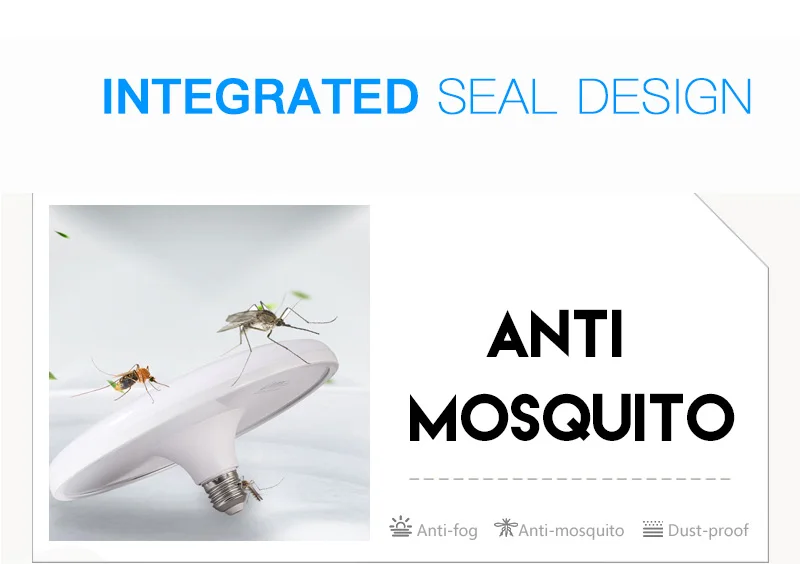 INTEGRATED SEAL DESIGN

ANTI
MOSQUITO

Anti-fog Anti-mosquito Dust-proof